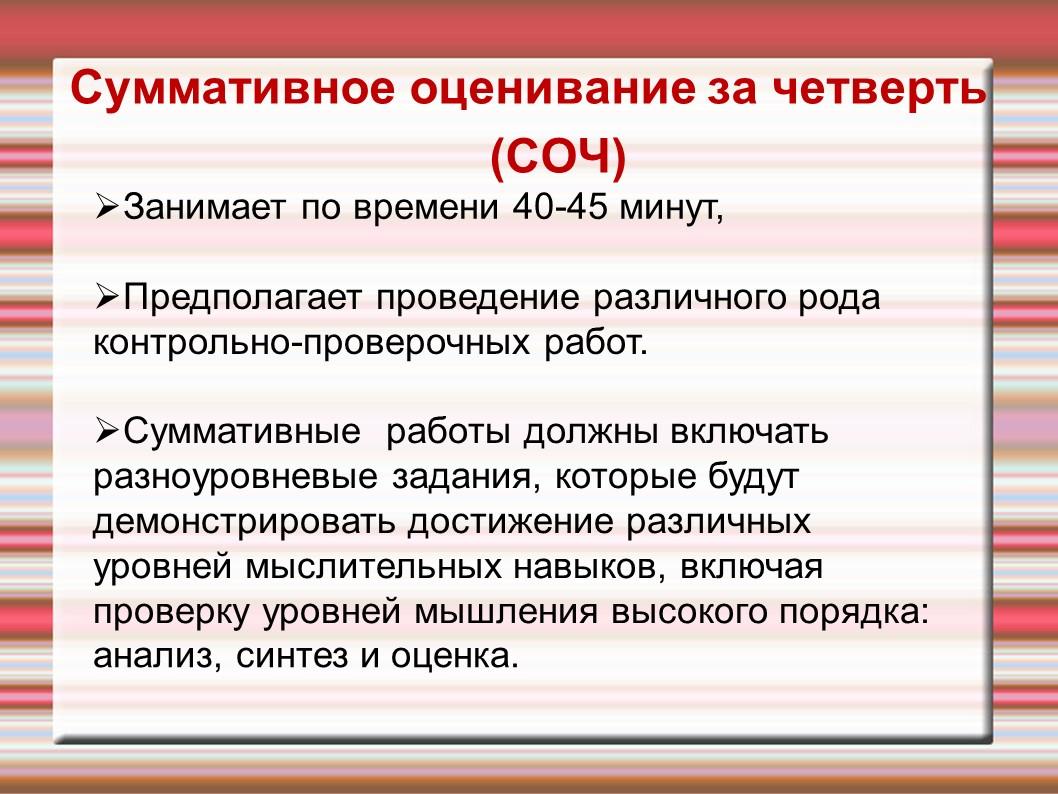 Суммативное оценивание за четверть (СОЧ)

➢Занимает по времени 40-45 минут,

➢Предполагает проведение различного рода контрольно-проверочных работ.

➢Суммативные работы должны включать разноуровневые задания, которые будут демонстрировать достижение различных уровней мыслительных навыков, включая проверку уровней мышления высокого порядка: анализ, синтез и оценка.